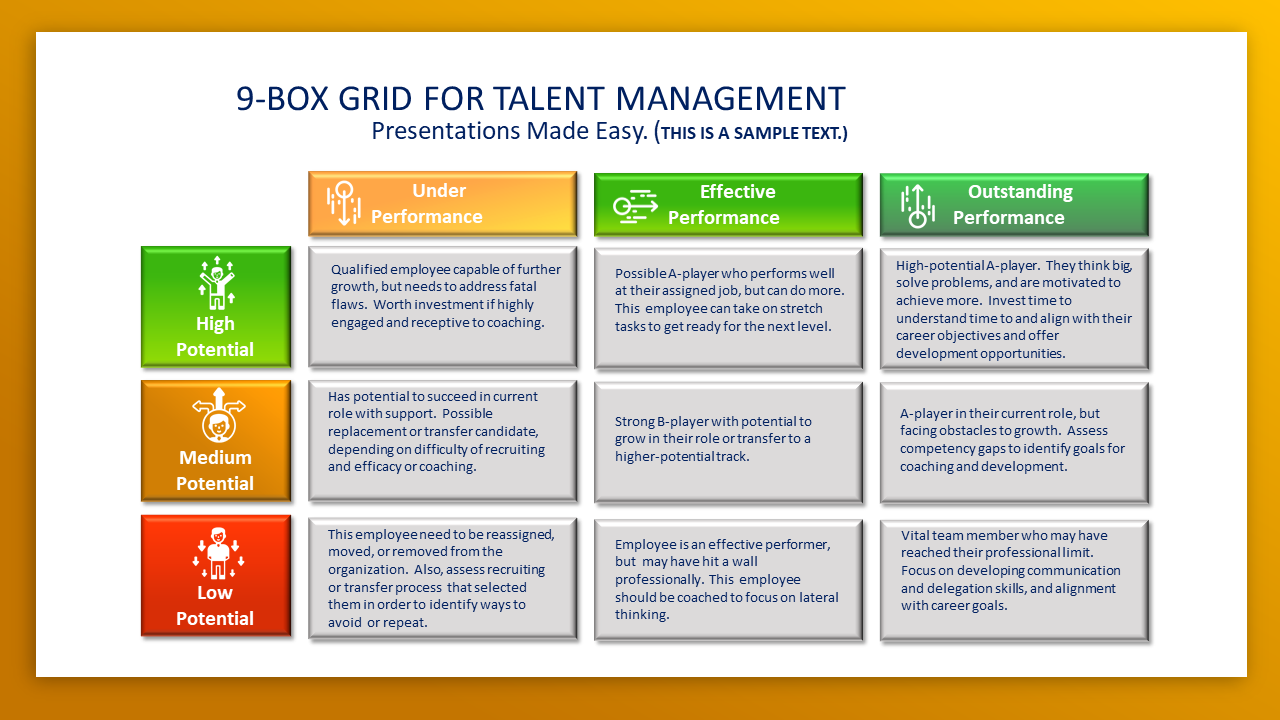 9-BOX GRID FOR TALENT MANAGEMENT

Presentations Made Easy. (THIS IS A SAMPLE TEXT.)

| | Under Performance | Effective Performance | Outstanding Performance |
|---|---|---|---|
| High Potential | Qualified employee capable of further growth, but needs to address fatal flaws. Worth investment if highly engaged and receptive to coaching. | Possible A-player who performs well at their assigned job, but can do more. This employee can take on stretch tasks to get ready for the next level. | High-potential A-player. They think big, solve problems, and are motivated to achieve more. Invest time to understand time to and align with their career objectives and offer development opportunities. |
| Medium Potential | Has potential to succeed in current role with support. Possible replacement or transfer candidate, depending on difficulty of recruiting and efficacy or coaching. | Strong B-player with potential to grow in their role or transfer to a higher-potential track. | A-player in their current role, but facing obstacles to growth. Assess competency gaps to identify goals for coaching and development. |
| Low Potential | This employee need to be reassigned, moved, or removed from the organization. Also, assess recruiting or transfer process that selected them in order to identify ways to avoid or repeat. | Employee is an effective performer, but may have hit a wall professionally. This employee should be coached to focus on lateral thinking. | Vital team member who may have reached their professional limit. Focus on developing communication and delegation skills, and alignment with career goals. |